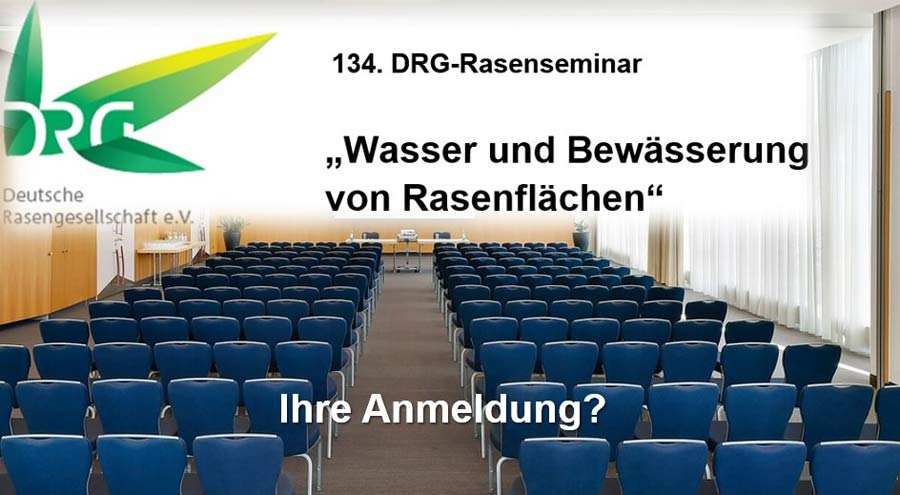 DRG

Deutsche Rasengesellschaft e.V.

134. DRG-Rasenseminar

„Wasser und Bewässerung von Rasenflächen“

Ihre Anmeldung?